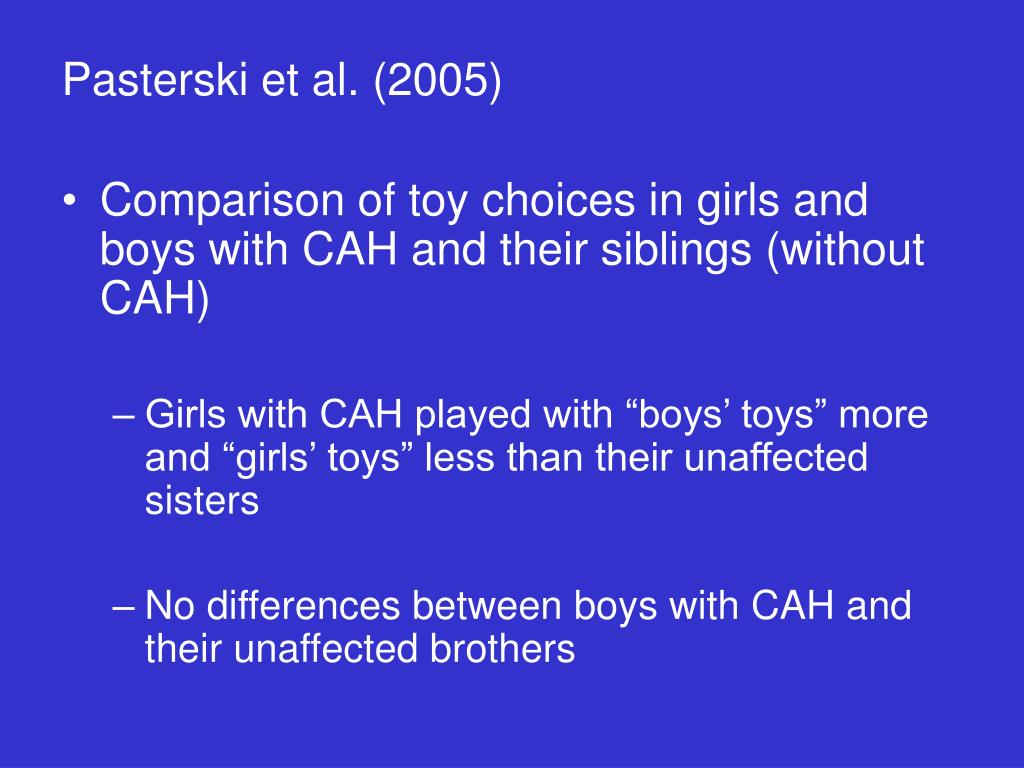 Pasterski et al. (2005)

• Comparison of toy choices in girls and boys with CAH and their siblings (without CAH)

– Girls with CAH played with “boys’ toys” more and “girls’ toys” less than their unaffected sisters

– No differences between boys with CAH and their unaffected brothers